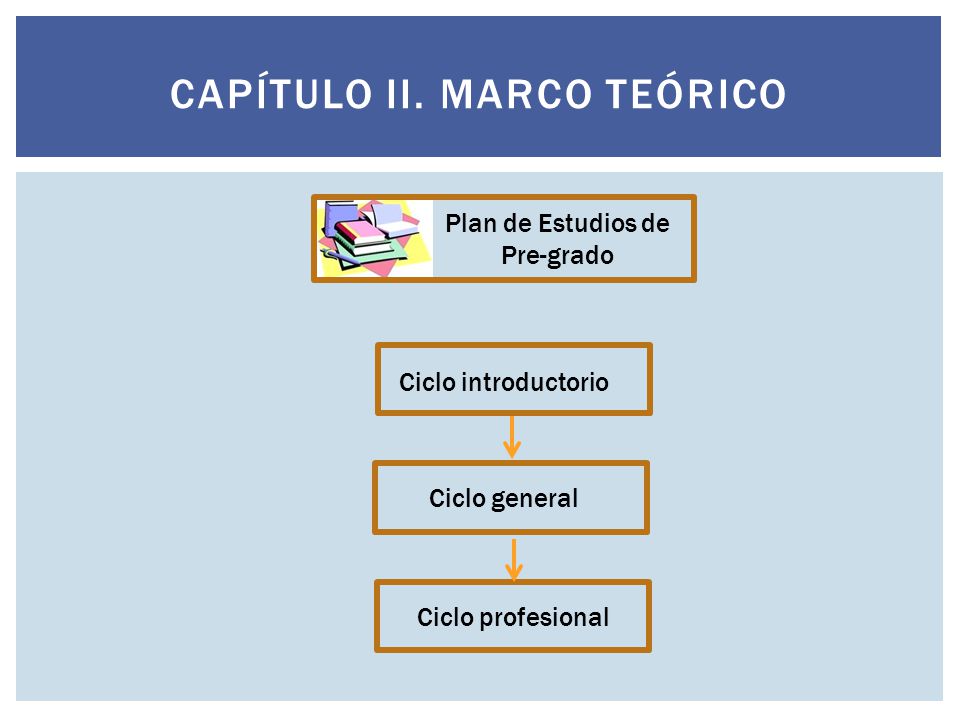 CAPÍTULO II. MARCO TEÓRICO

Plan de Estudios de Pre-grado

Ciclo introductorio

Ciclo general

Ciclo profesional